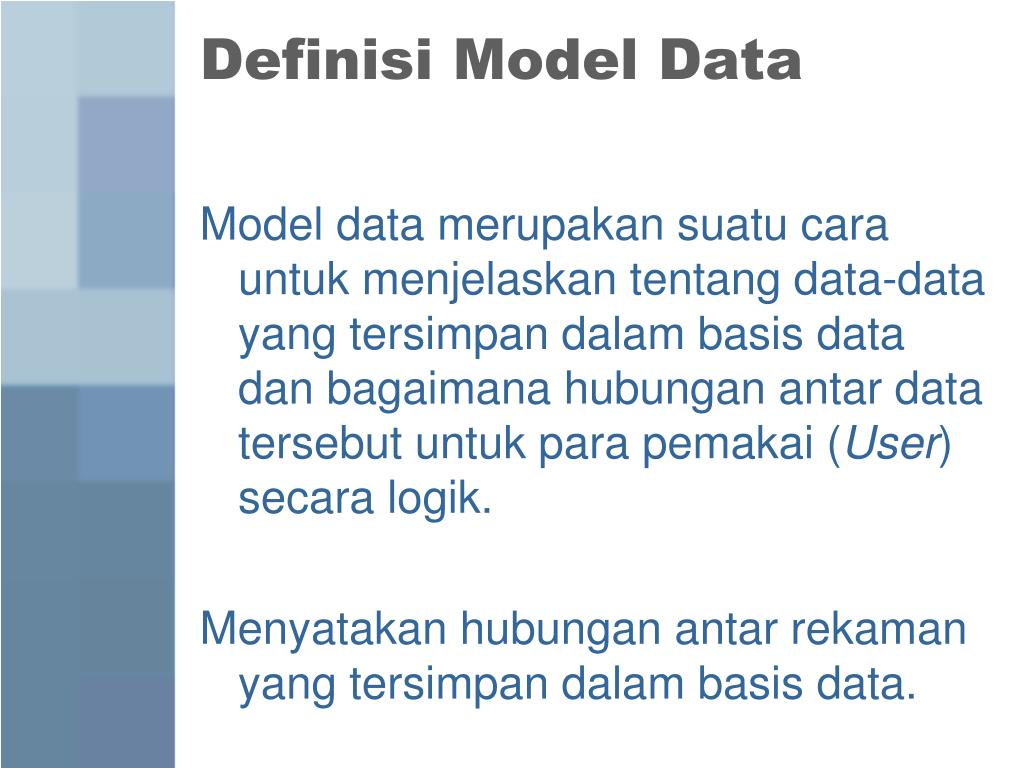 Definisi Model Data

Model data merupakan suatu cara untuk menjelaskan tentang data-data yang tersimpan dalam basis data dan bagaimana hubungan antar data tersebut untuk para pemakai (User) secara logik.

Menyatakan hubungan antar rekaman yang tersimpan dalam basis data.